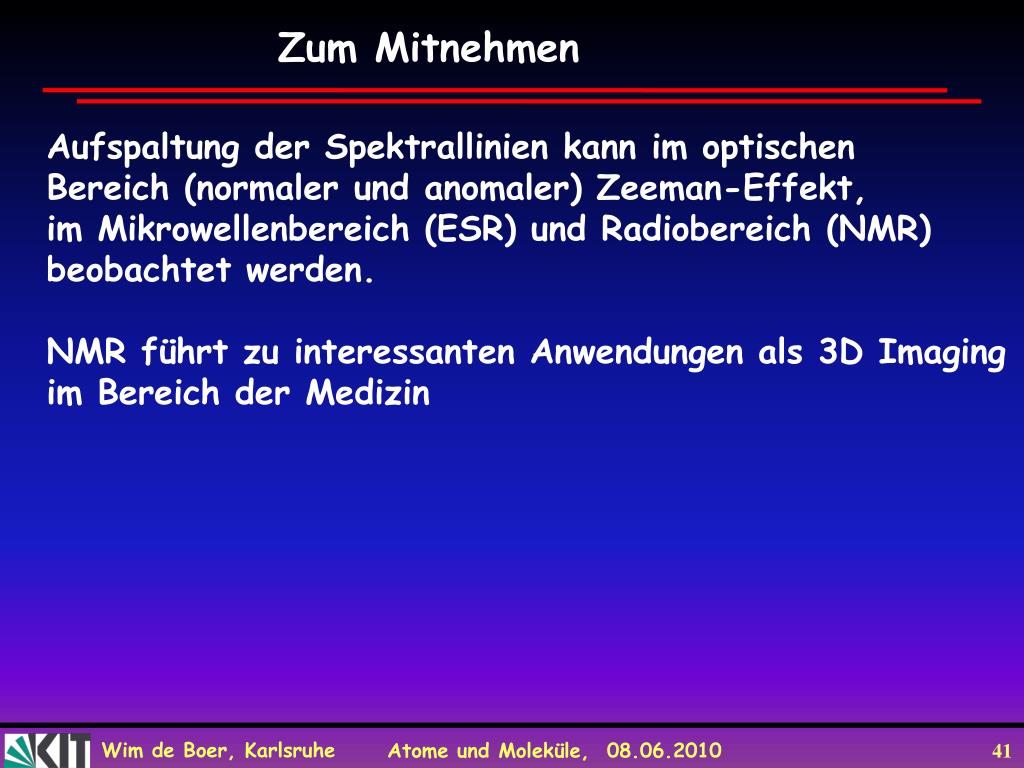 Zum Mitnehmen

Aufspaltung der Spektrallinien kann im optischen Bereich (normaler und anomaler) Zeeman-Effekt, im Mikrowellenbereich (ESR) und Radiobereich (NMR) beobachtet werden.

NMR führt zu interessanten Anwendungen als 3D Imaging im Bereich der Medizin

KIT

Wim de Boer, Karlsruhe Atome und Moleküle, 08.06.2010 41